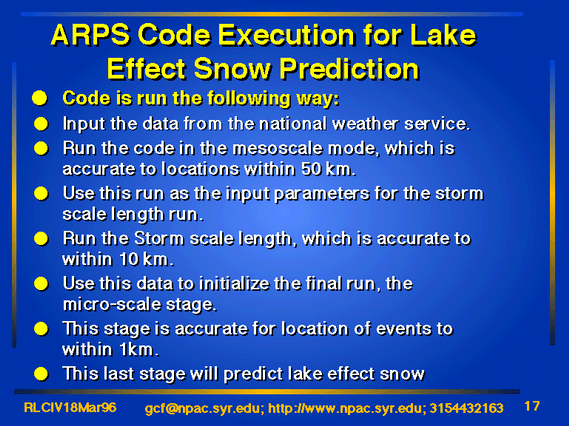 ARPS Code Execution for Lake Effect Snow Prediction

- Code is run the following way:
- Input the data from the national weather service.
- Run the code in the mesoscale mode, which is accurate to locations within 50 km.
- Use this run as the input parameters for the storm scale length run.
- Run the Storm scale length, which is accurate to within 10 km.
- Use this data to initialize the final run, the micro-scale stage.
- This stage is accurate for location of events to within 1km.
- This last stage will predict lake effect snow

RLCIV18Mar96 gcf@npac.syr.edu; http://www.npac.syr.edu; 3154432163 17